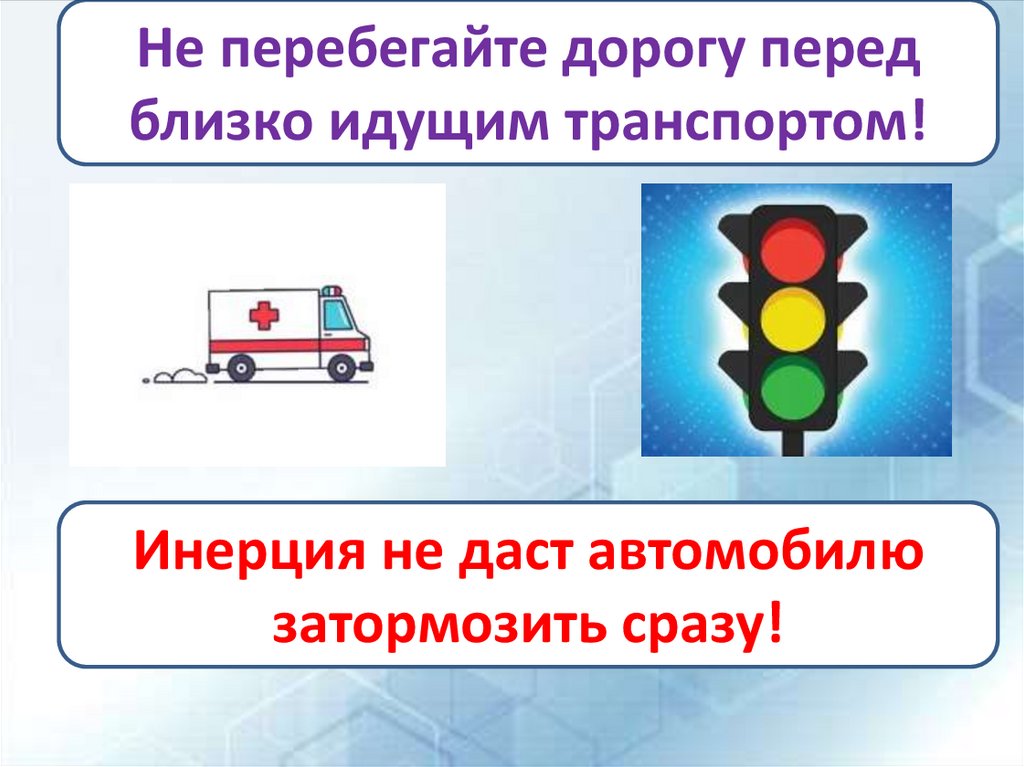 Не перебегайте дорогу перед близко идущим транспортом!

Инерция не даст автомобилю затормозить сразу!